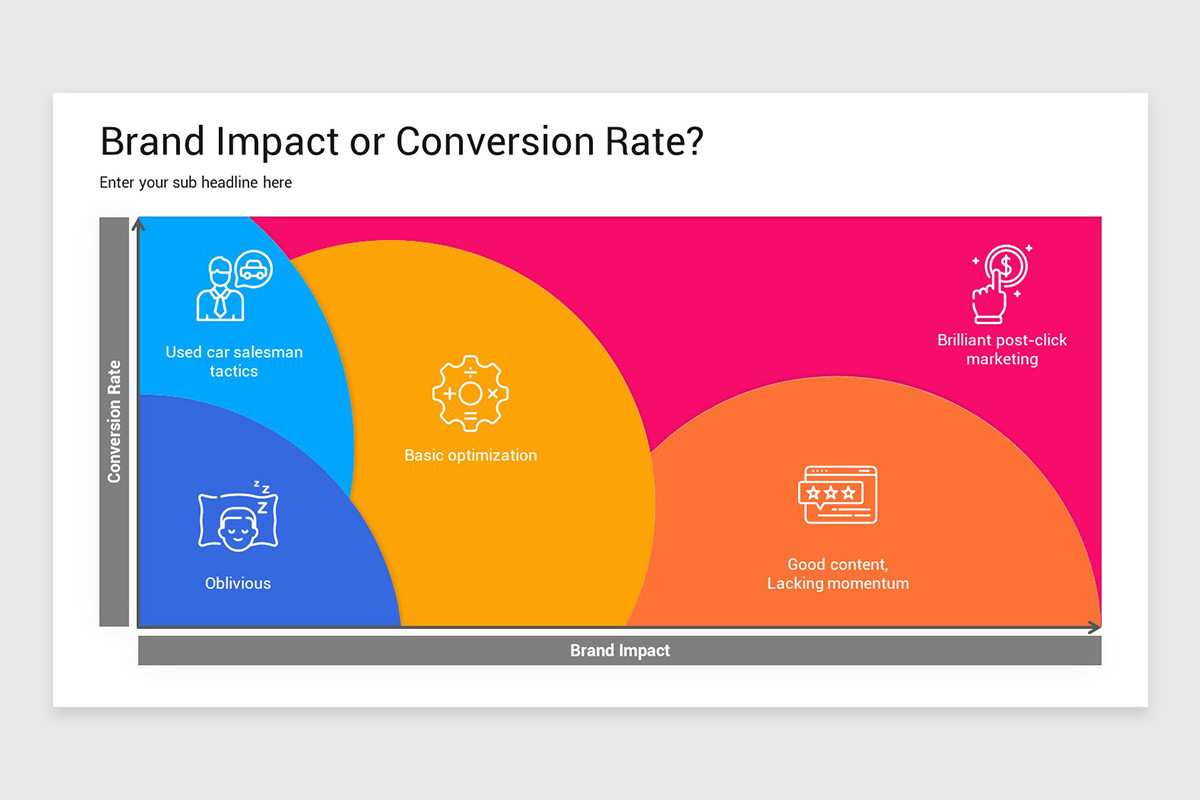 Brand Impact or Conversion Rate?

Enter your sub headline here

Conversion Rate

Used car salesman tactics

Basic optimization

Brilliant post-click marketing

Oblivious

Good content, Lacking momentum

Brand Impact